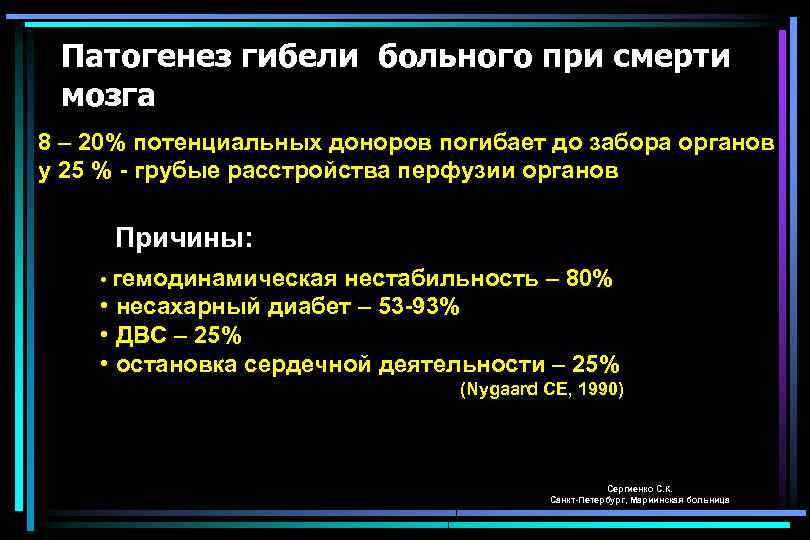 Патогенез гибели больного при смерти мозга

8 – 20% потенциальных доноров погибает до забора органов
у 25 % - грубые расстройства перфузии органов

Причины:

• гемодинамическая нестабильность – 80%
• несахарный диабет – 53-93%
• ДВС – 25%
• остановка сердечной деятельности – 25%
(Nygaard CE, 1990)

Сергиенко С.К.
Санкт-Петербург, Мариинская больница